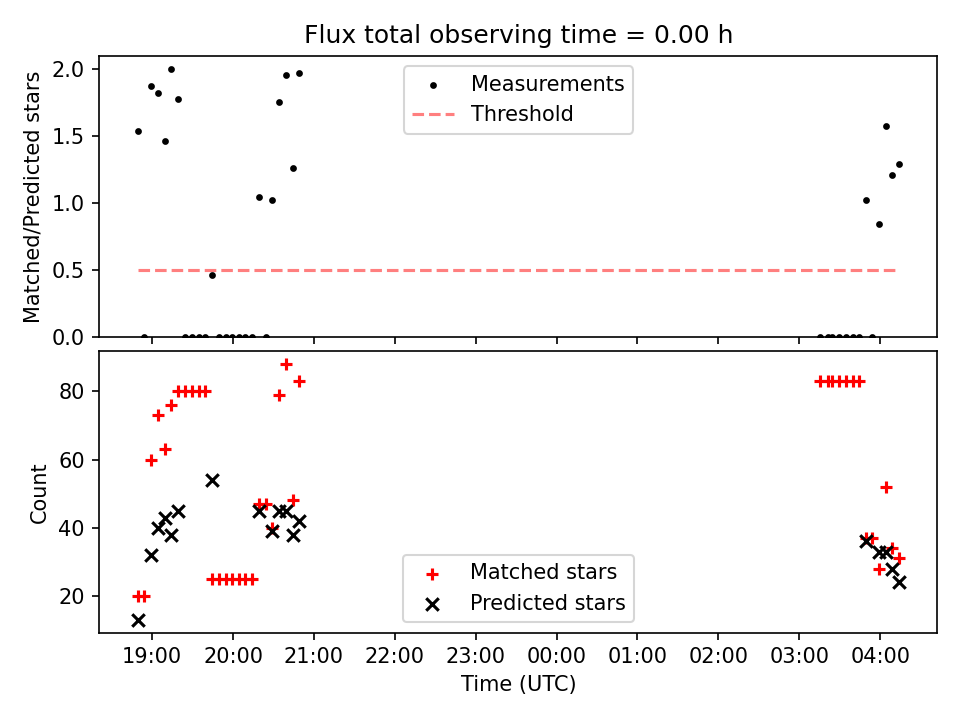 Flux total observing time = 0.00 h

Matched/Predicted stars

2.0
1.5
1.0
0.5
0.0

Measurements
Threshold

Count

80
60
40
20

Matched stars
Predicted stars

19:00 20:00 21:00 22:00 23:00 00:00 01:00 02:00 03:00 04:00

Time (UTC)